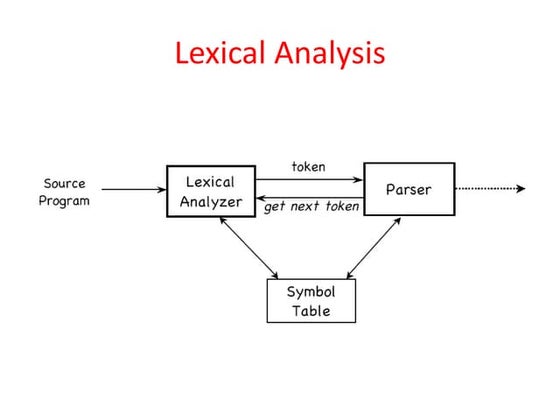 Lexical Analysis

Source Program

Lexical Analyzer

token

get next token

Parser

Symbol Table